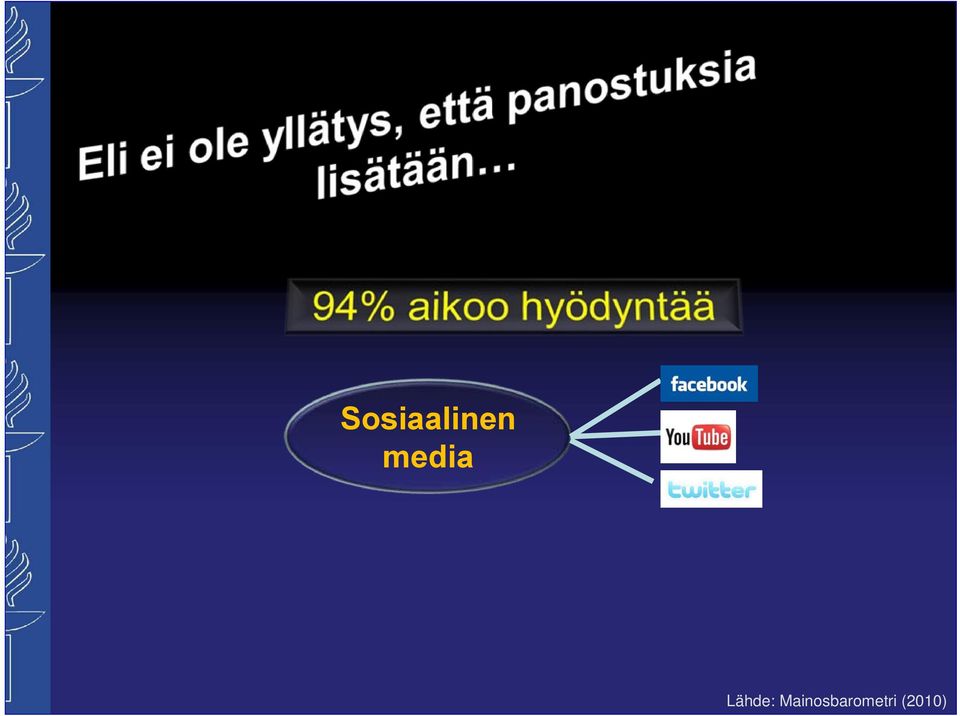 Eli ei ole yllätys, että panostuksia lisätään…

94% aikoo hyödyntää

Sosiaalinen media

facebook

YouTube

twitter

Lähde: Mainosbarometri (2010)